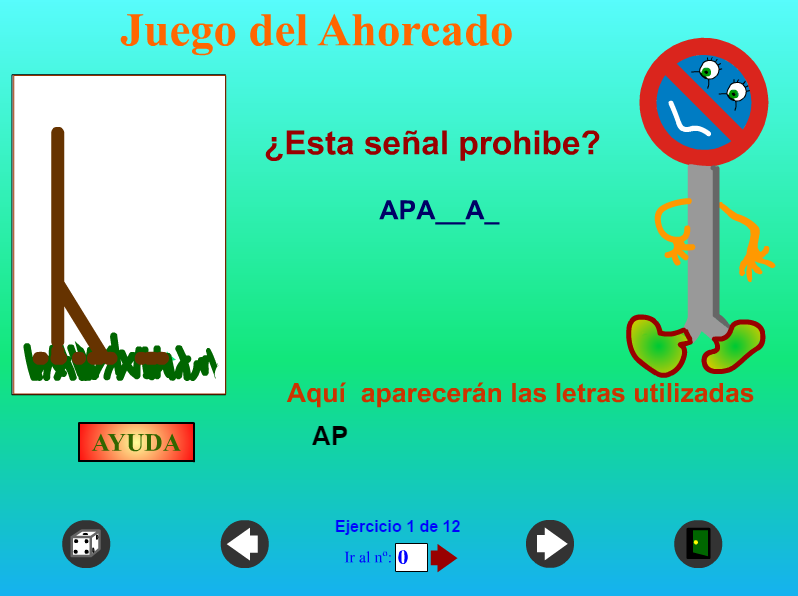 Juego del Ahorcado

¿Esta señal prohibe?

APA__A_

Aquí aparecerán las letras utilizadas

AP

AYUDA

Ejercicio 1 de 12

Ir al nº: 0